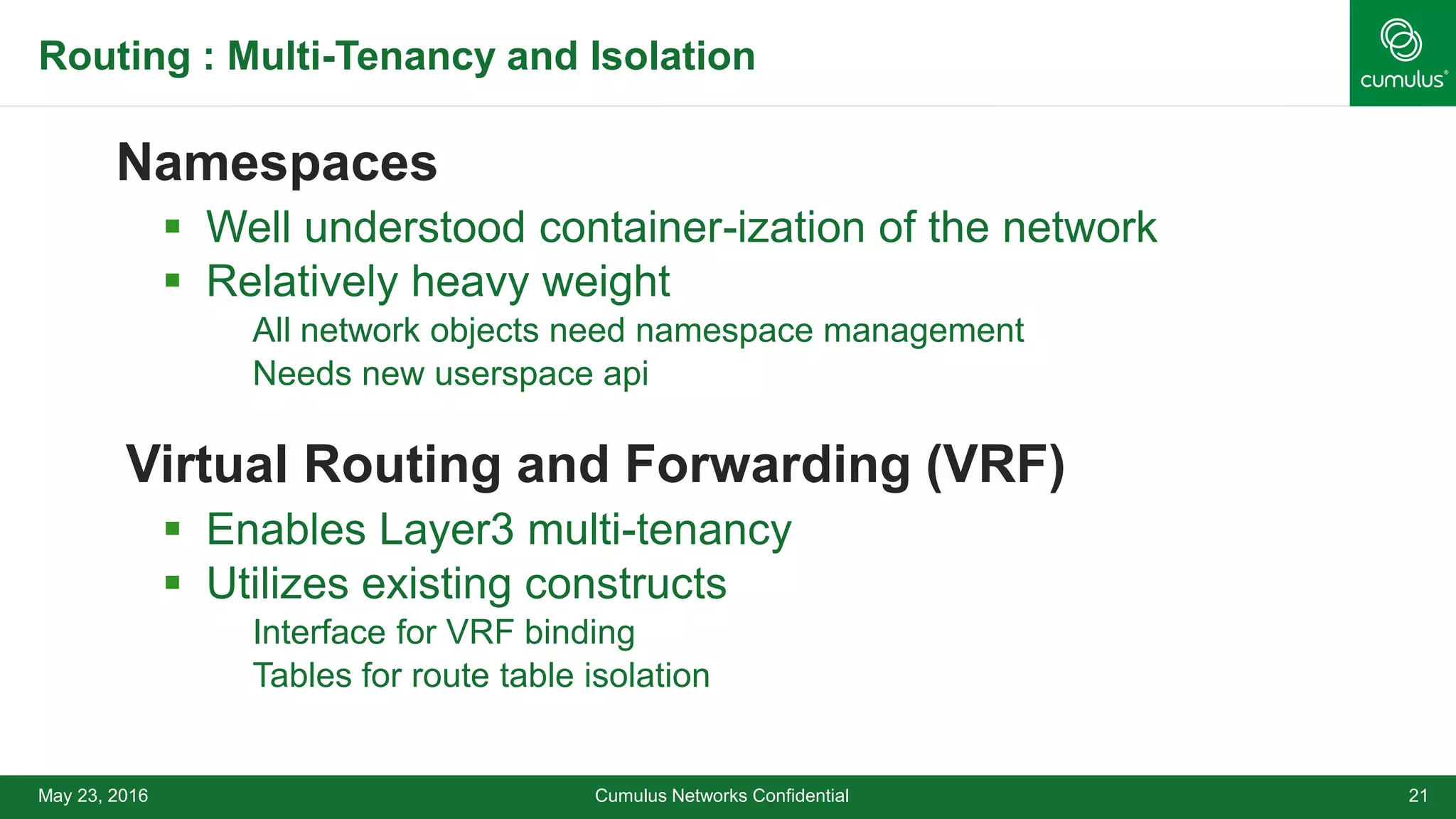 Routing : Multi-Tenancy and Isolation

cumulus®

Namespaces

▪ Well understood container-ization of the network
▪ Relatively heavy weight

All network objects need namespace management
Needs new userspace api

Virtual Routing and Forwarding (VRF)

▪ Enables Layer3 multi-tenancy
▪ Utilizes existing constructs

Interface for VRF binding
Tables for route table isolation

May 23, 2016

Cumulus Networks Confidential

21